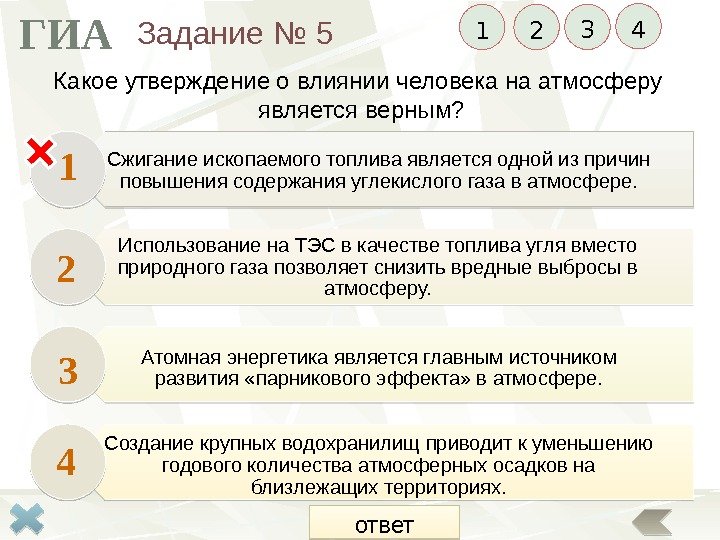 ГИА Задание № 5

1 2 3 4

Какое утверждение о влиянии человека на атмосферу является верным?

1 Сжигание ископаемого топлива является одной из причин повышения содержания углекислого газа в атмосфере.

2 Использование на ТЭС в качестве топлива угля вместо природного газа позволяет снизить вредные выбросы в атмосферу.

3 Атомная энергетика является главным источником развития «парникового эффекта» в атмосфере.

4 Создание крупных водохранилищ приводит к уменьшению годового количества атмосферных осадков на близлежащих территориях.

ответ